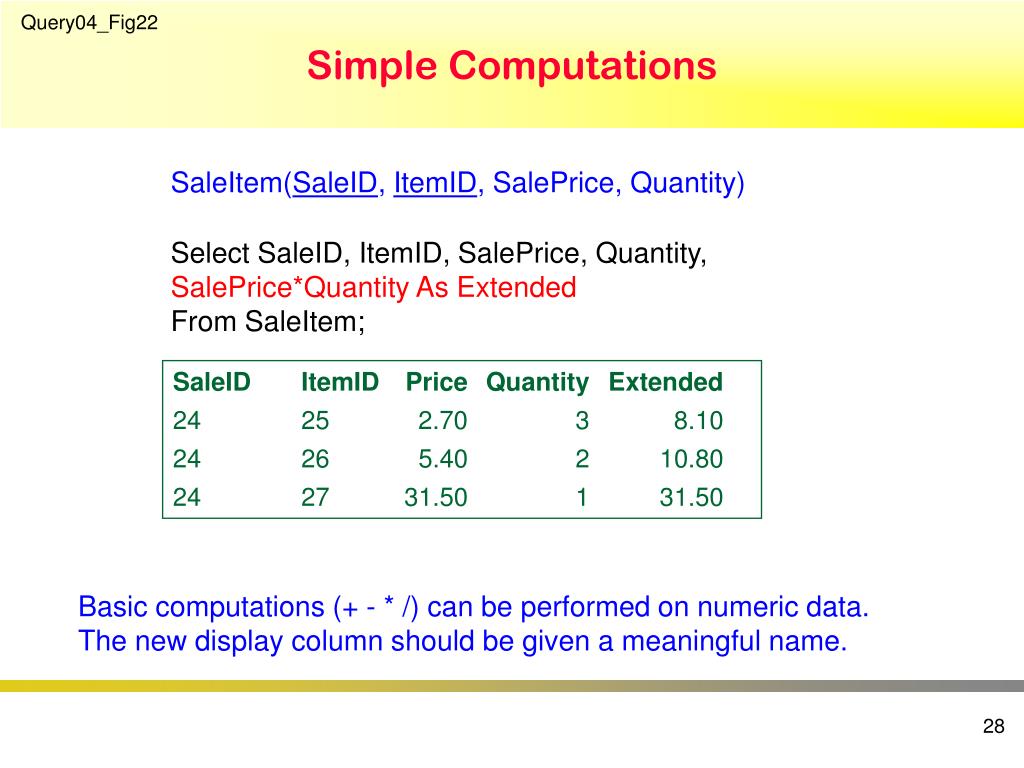 Query04_Fig22

Simple Computations

SaleItem(SaleID, ItemID, SalePrice, Quantity)

Select SaleID, ItemID, SalePrice, Quantity,
SalePrice*Quantity As Extended
From SaleItem;

| SaleID | ItemID | Price | Quantity | Extended |
|---|---|---|---|---|
| 24 | 25 | 2.70 | 3 | 8.10 |
| 24 | 26 | 5.40 | 2 | 10.80 |
| 24 | 27 | 31.50 | 1 | 31.50 |

Basic computations (+ - * /) can be performed on numeric data.
The new display column should be given a meaningful name.

28